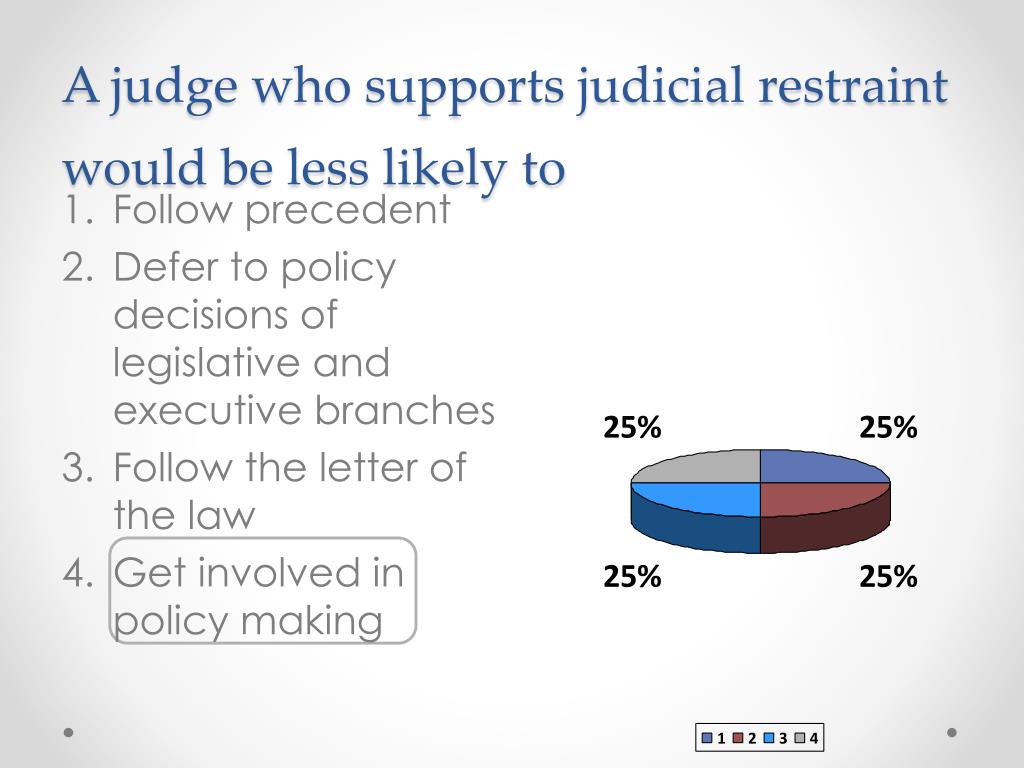 A judge who supports judicial restraint would be less likely to

1. Follow precedent
2. Defer to policy decisions of legislative and executive branches
3. Follow the letter of the law
4. Get involved in policy making

25%
25%
25%
25%

1 2 3 4